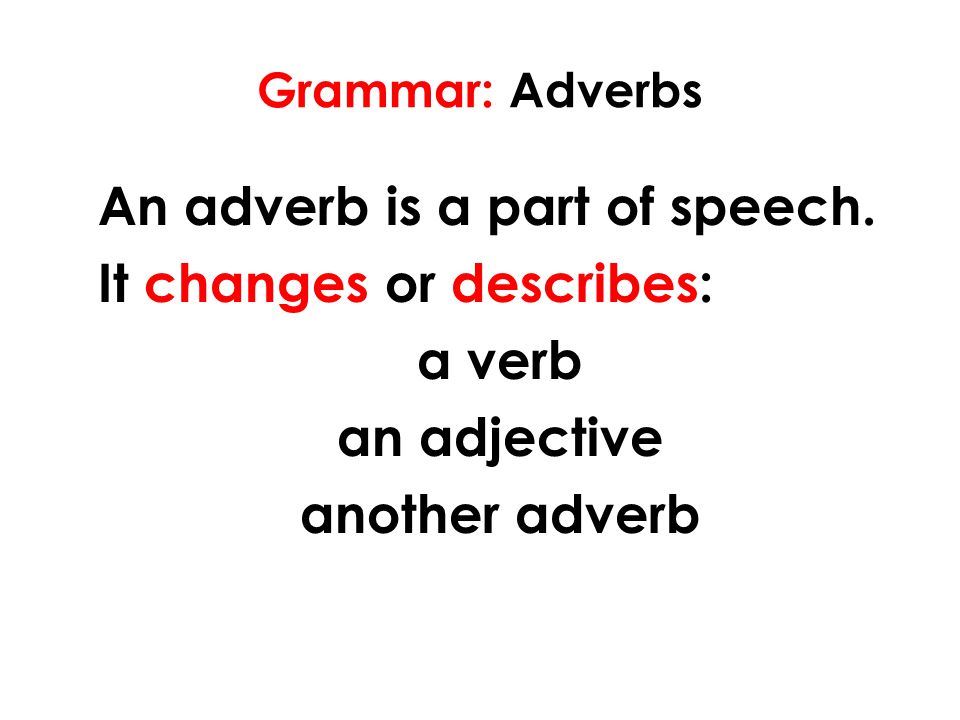 Grammar: Adverbs

An adverb is a part of speech.
It changes or describes:

a verb
an adjective
another adverb